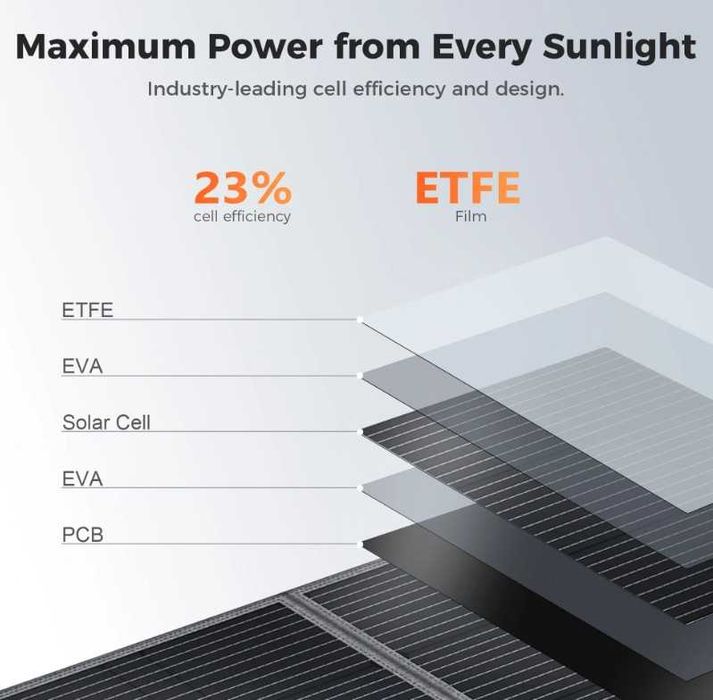 Maximum Power from Every Sunlight

Industry-leading cell efficiency and design.

23%
cell efficiency

ETFE
Film

ETFE

EVA

Solar Cell

EVA

PCB